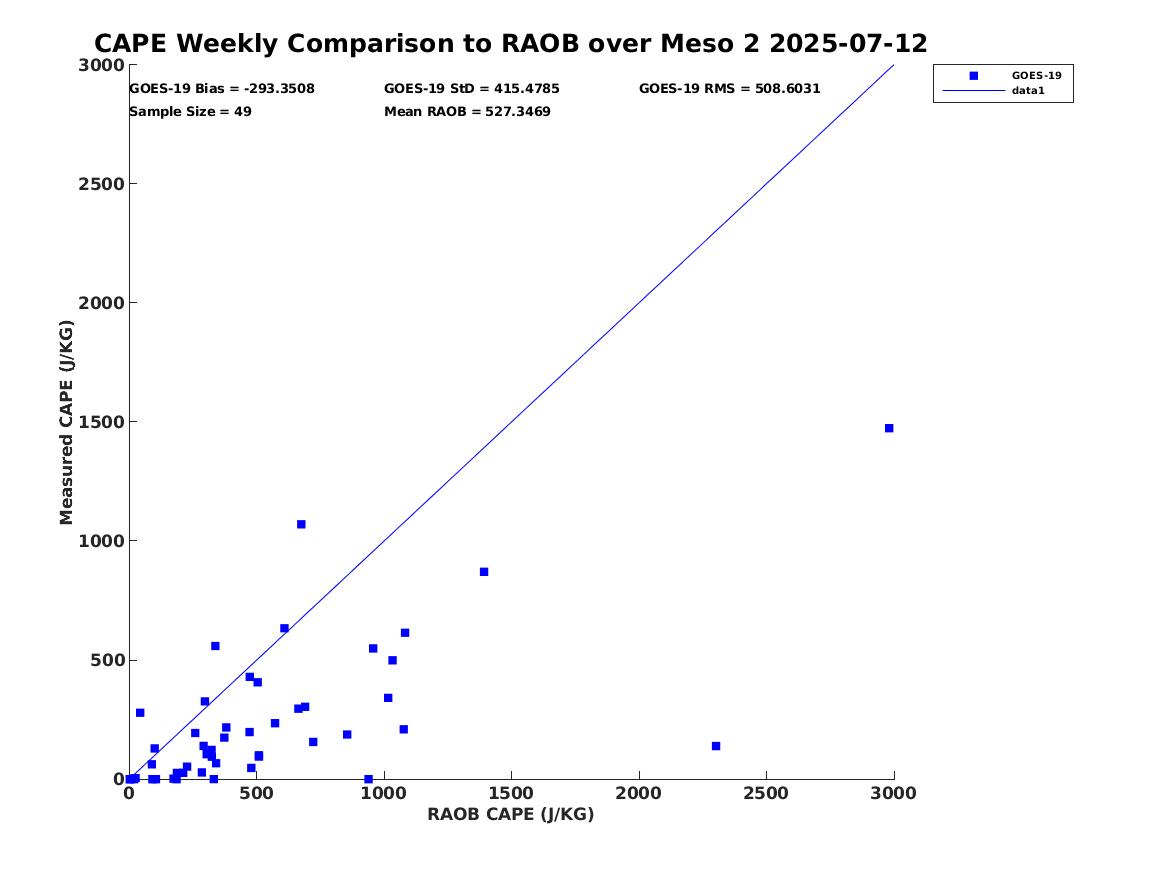 CAPE Weekly Comparison to RAOB over Meso 2 2025-07-12

GOES-19 Bias = -293.3508
GOES-19 StD = 415.4785
GOES-19 RMS = 508.6031
Sample Size = 49
Mean RAOB = 527.3469

GOES-19
data1

Measured CAPE (J/KG)
3000
2500
2000
1500
1000
500
0

0
500
1000
1500
2000
2500
3000
RAOB CAPE (J/KG)